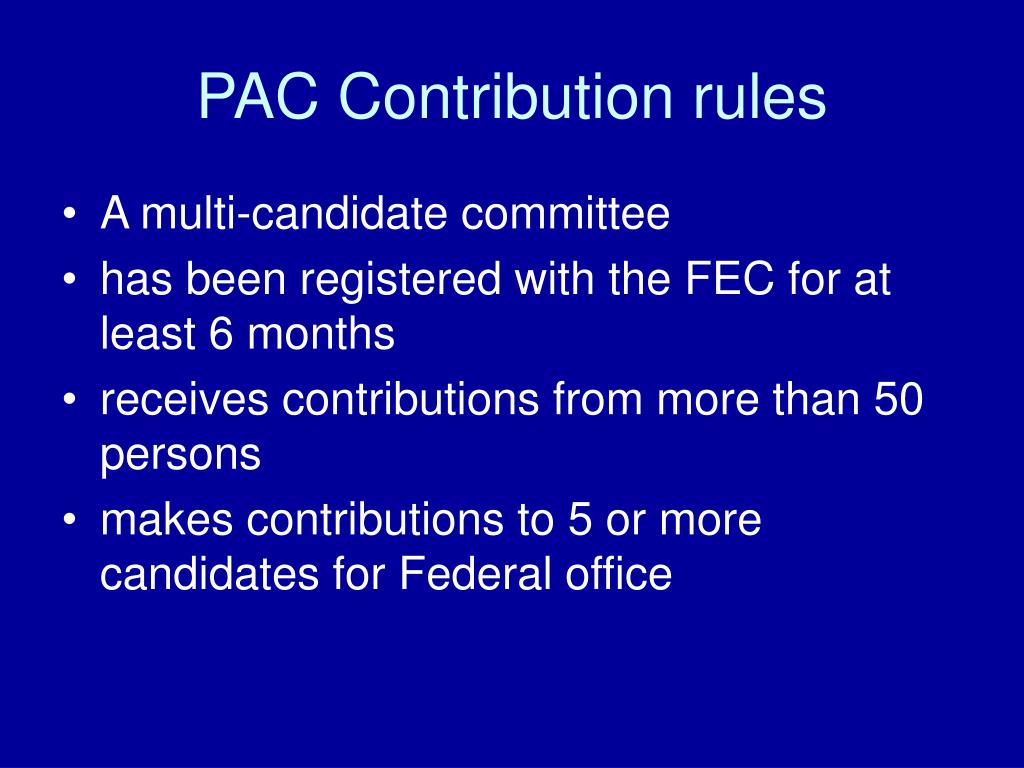 PAC Contribution rules

• A multi-candidate committee
• has been registered with the FEC for at least 6 months
• receives contributions from more than 50 persons
• makes contributions to 5 or more candidates for Federal office